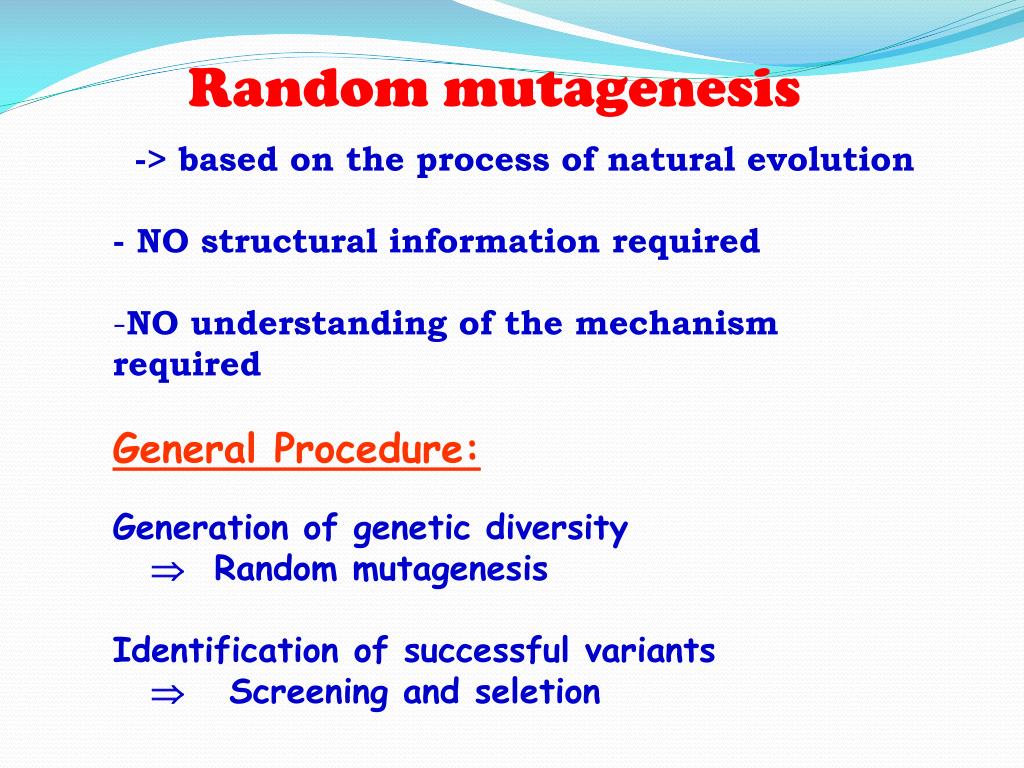 Random mutagenesis

-> based on the process of natural evolution

- NO structural information required

-NO understanding of the mechanism required

General Procedure:

Generation of genetic diversity
$\Rightarrow$ Random mutagenesis

Identification of successful variants
$\Rightarrow$ Screening and seletion